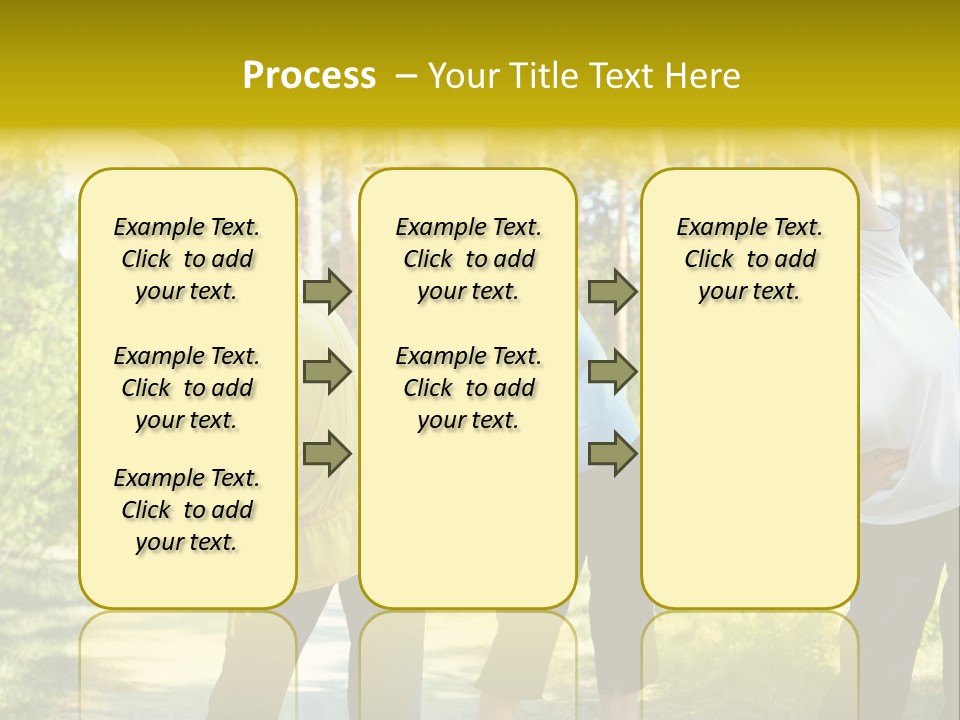 Process – Your Title Text Here

Example Text. Click to add your text.

Example Text. Click to add your text.

Example Text. Click to add your text.

Example Text. Click to add your text.

Example Text. Click to add your text.

Example Text. Click to add your text.